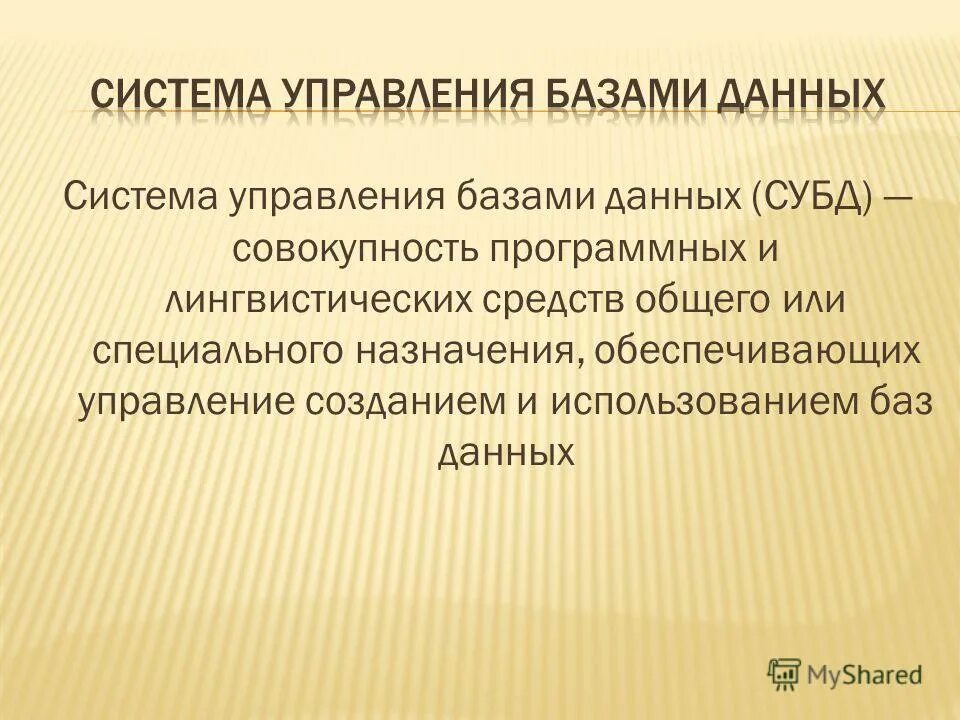 СИСТЕМА УПРАВЛЕНИЯ БАЗАМИ ДАННЫХ

Система управления базами данных (СУБД) — совокупность программных и лингвистических средств общего или специального назначения, обеспечивающих управление созданием и использованием баз данных

MyShared